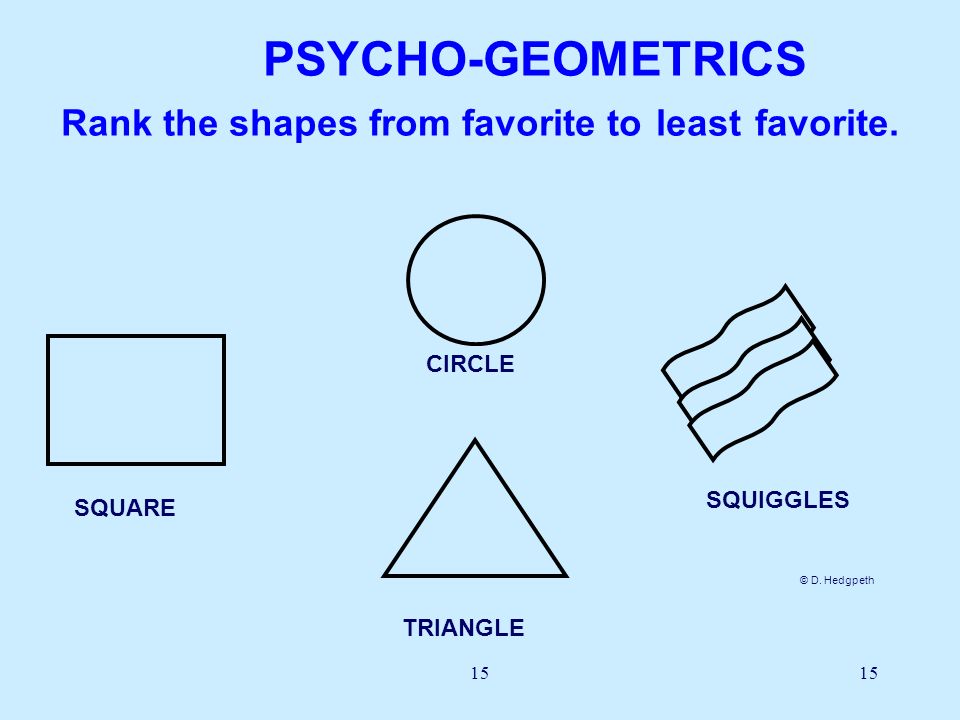 PSYCHO-GEOMETRICS

Rank the shapes from favorite to least favorite.

CIRCLE

SQUARE

SQUIGGLES

TRIANGLE

© D. Hedgpeth

15

15